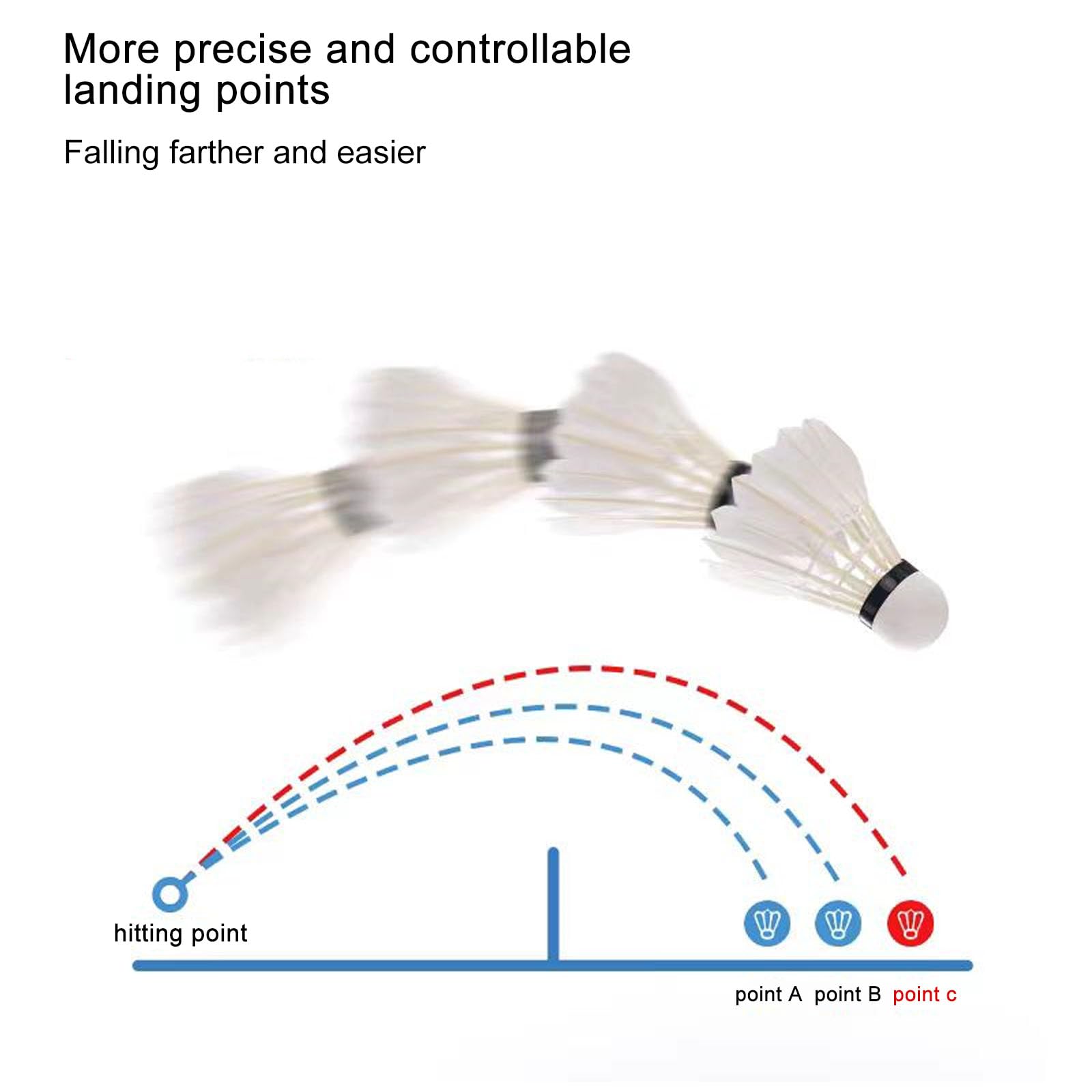 More precise and controllable landing points

Falling farther and easier

hitting point

point A point B point c